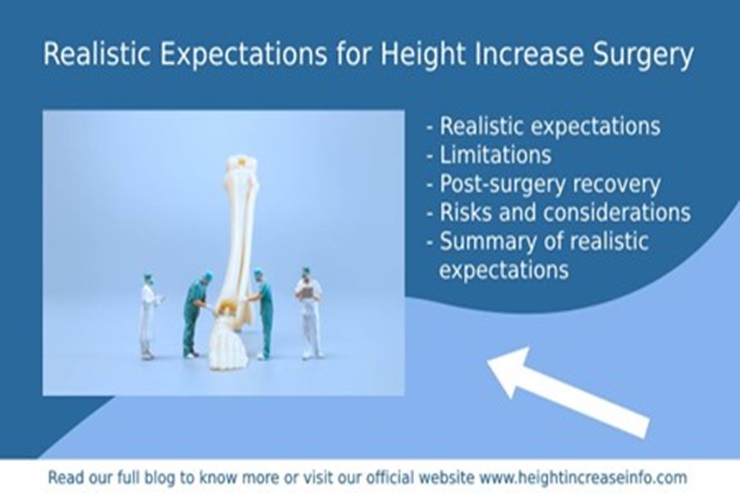 Realistic Expectations for Height Increase Surgery

- Realistic expectations
- Limitations
- Post-surgery recovery
- Risks and considerations
- Summary of realistic expectations

Read our full blog to know more or visit our official website www.heightincreaseinfo.com